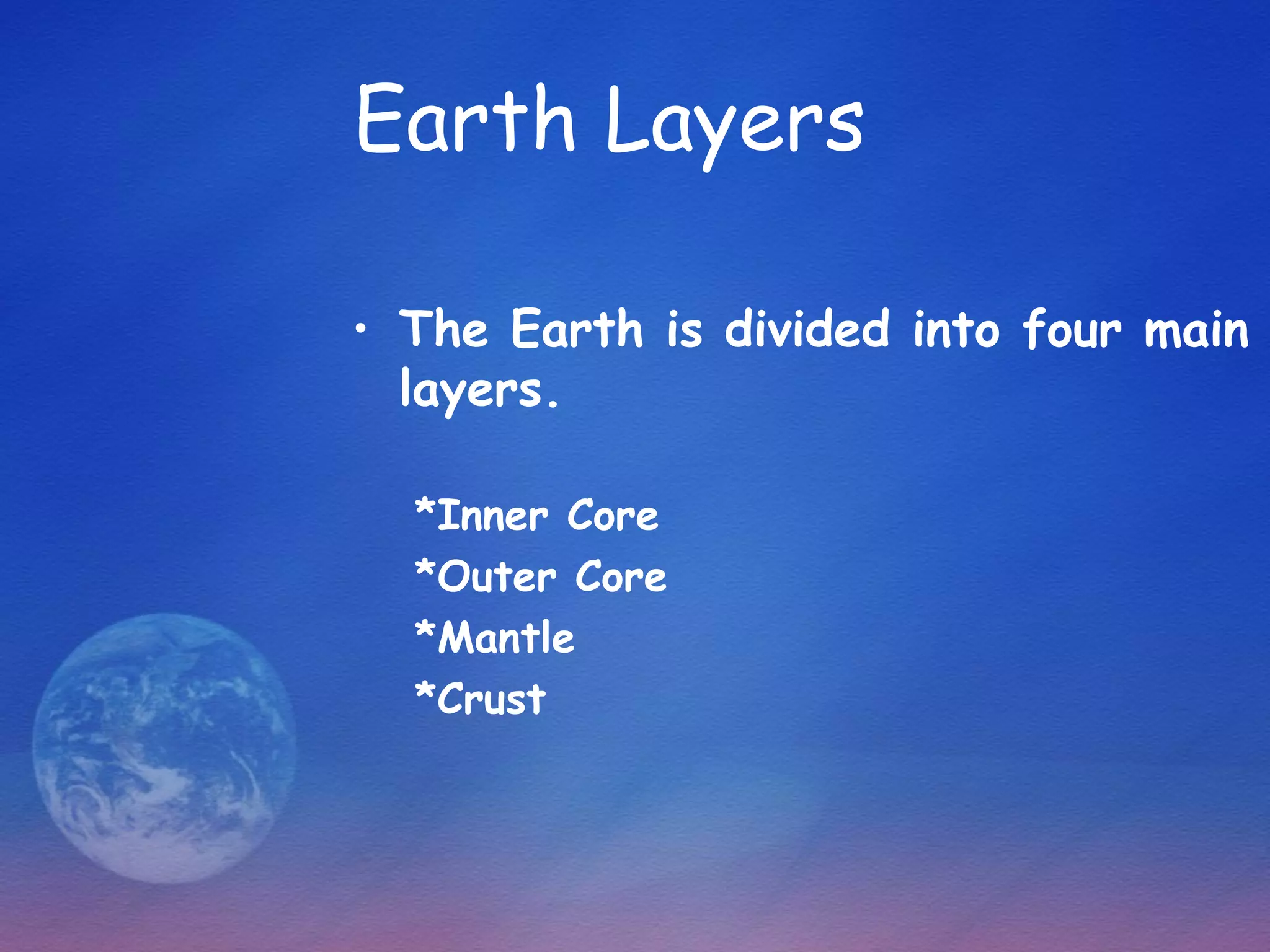 Earth Layers

• The Earth is divided into four main layers.

*Inner Core
*Outer Core
*Mantle
*Crust